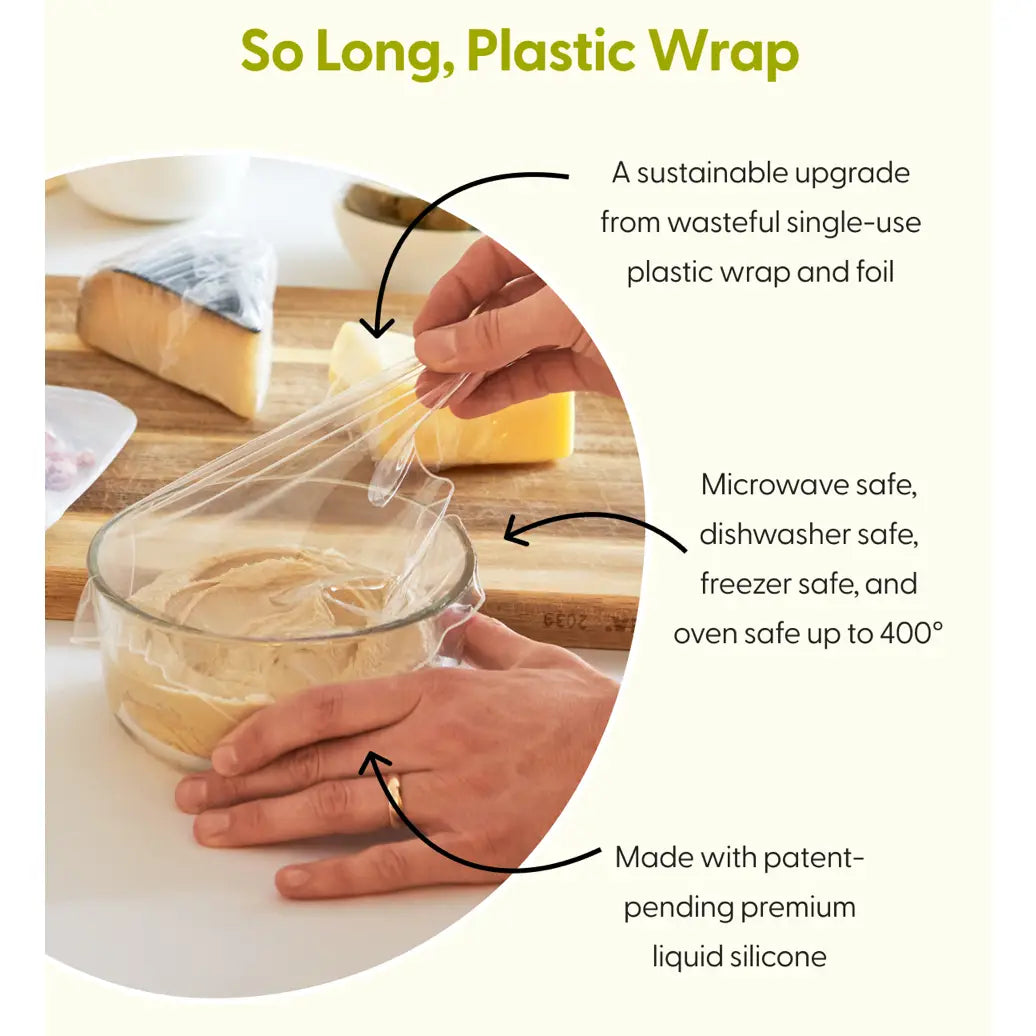 So Long, Plastic Wrap

A sustainable upgrade from wasteful single-use plastic wrap and foil

Microwave safe, dishwasher safe, freezer safe, and oven safe up to 400°

Made with patent-pending premium liquid silicone